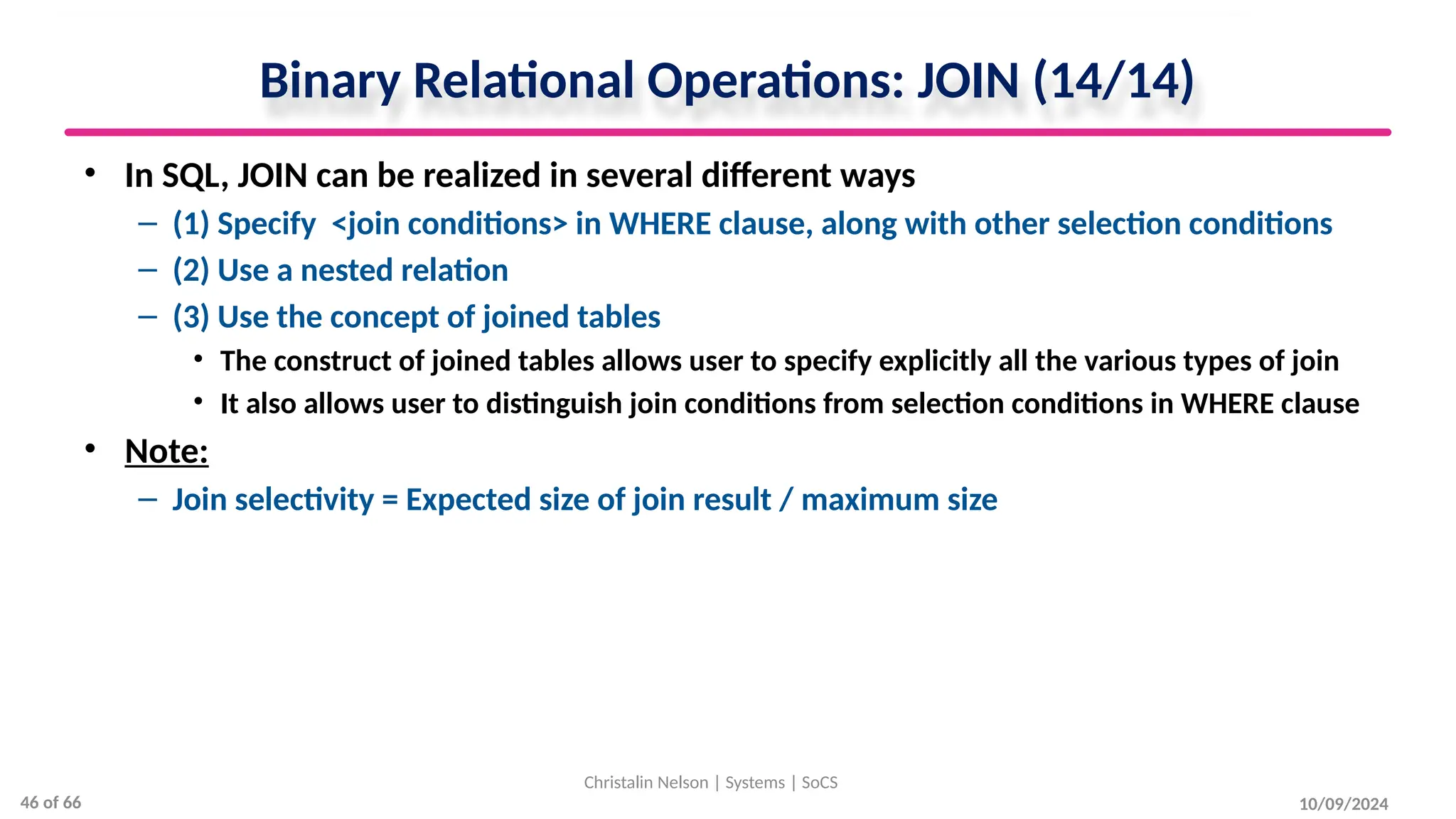 Binary Relational Operations: JOIN (14/14)

• In SQL, JOIN can be realized in several different ways
– (1) Specify <join conditions> in WHERE clause, along with other selection conditions
– (2) Use a nested relation
– (3) Use the concept of joined tables
• The construct of joined tables allows user to specify explicitly all the various types of join
• It also allows user to distinguish join conditions from selection conditions in WHERE clause
• Note:
– Join selectivity = Expected size of join result / maximum size

Christalin Nelson | Systems | SoCS

46 of 66

10/09/2024